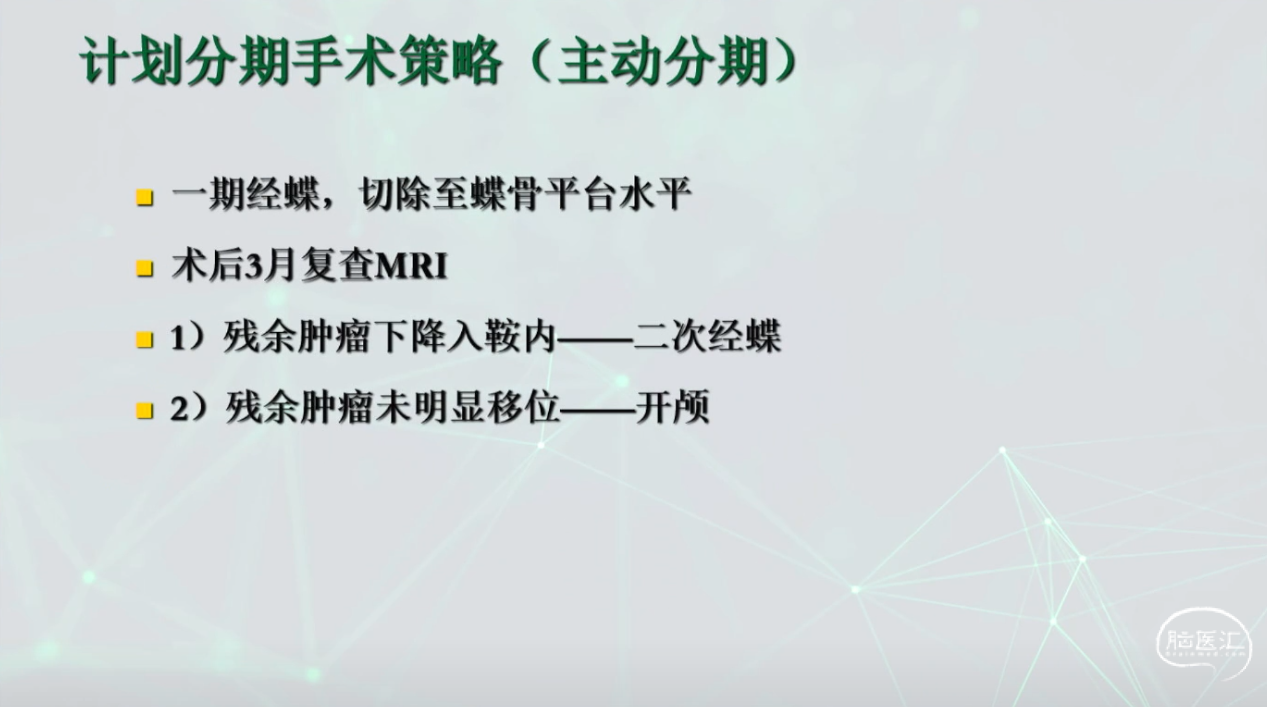 计划分期手术策略（主动分期）

一期经蝶，切除至蝶骨平台水平

术后3月复查MRI

1）残余肿瘤下降入鞍内——二次经蝶

2）残余肿瘤未明显移位——开颅

脑医汇